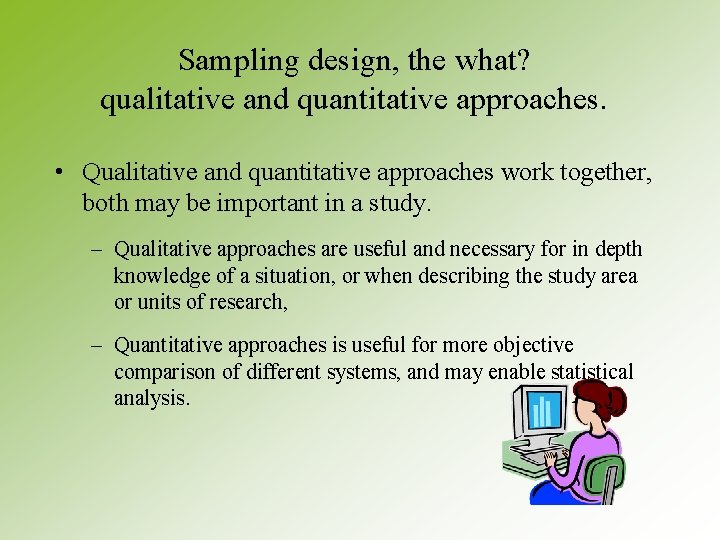 Sampling design, the what?
qualitative and quantitative approaches.

• Qualitative and quantitative approaches work together, both may be important in a study.

– Qualitative approaches are useful and necessary for in depth knowledge of a situation, or when describing the study area or units of research,

– Quantitative approaches is useful for more objective comparison of different systems, and may enable statistical analysis.